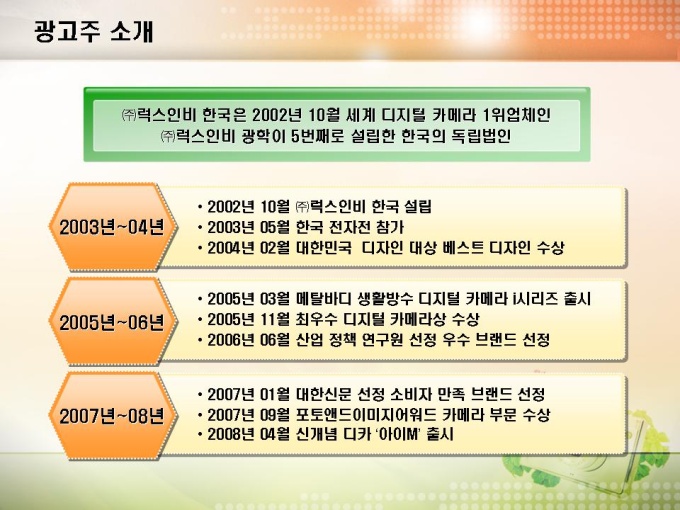 광고주 소개

㈜럭스인비 한국은 2002년 10월 세계 디지털 카메라 1위업체인
㈜럭스인비 광학이 5번째로 설립한 한국의 독립법인

2003년~04년

• 2002년 10월 ㈜럭스인비 한국 설립
• 2003년 05월 한국 전자전 참가
• 2004년 02월 대한민국 디자인 대상 베스트 디자인 수상

2005년~06년

• 2005년 03월 메탈바디 생활방수 디지털 카메라 i시리즈 출시
• 2005년 11월 최우수 디지털 카메라상 수상
• 2006년 06월 산업 정책 연구원 선정 우수 브랜드 선정

2007년~08년

• 2007년 01월 대한신문 선정 소비자 만족 브랜드 선정
• 2007년 09월 포토앤드이미지어워드 카메라 부문 수상
• 2008년 04월 신개념 디카 '아이M' 출시